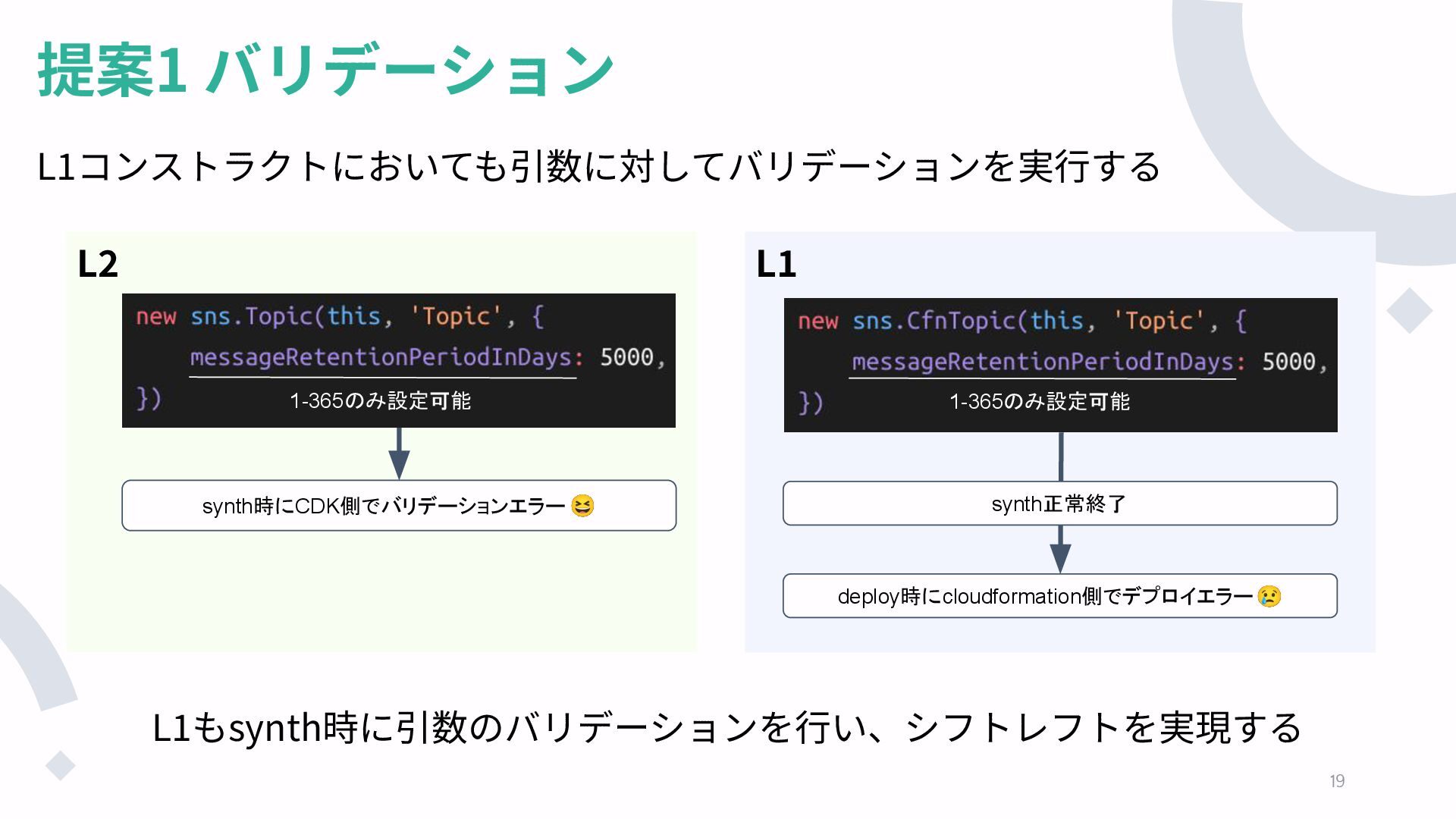 提案1 バリデーション

L1コンストラクトにおいても引数に対してバリデーションを実行する

L2

new sns.Topic(this, 'Topic', {
messageRetentionPeriodInDays: 5000,
})

1-365のみ設定可能

synth時にCDK側でバリデーションエラー 😆

L1

new sns.CfnTopic(this, 'Topic', {
messageRetentionPeriodInDays: 5000,
})

1-365のみ設定可能

synth正常終了

deploy時にcloudformation側でデプロイエラー 😢

L1もsynth時に引数のバリデーションを行い、シフトレフトを実現する

19